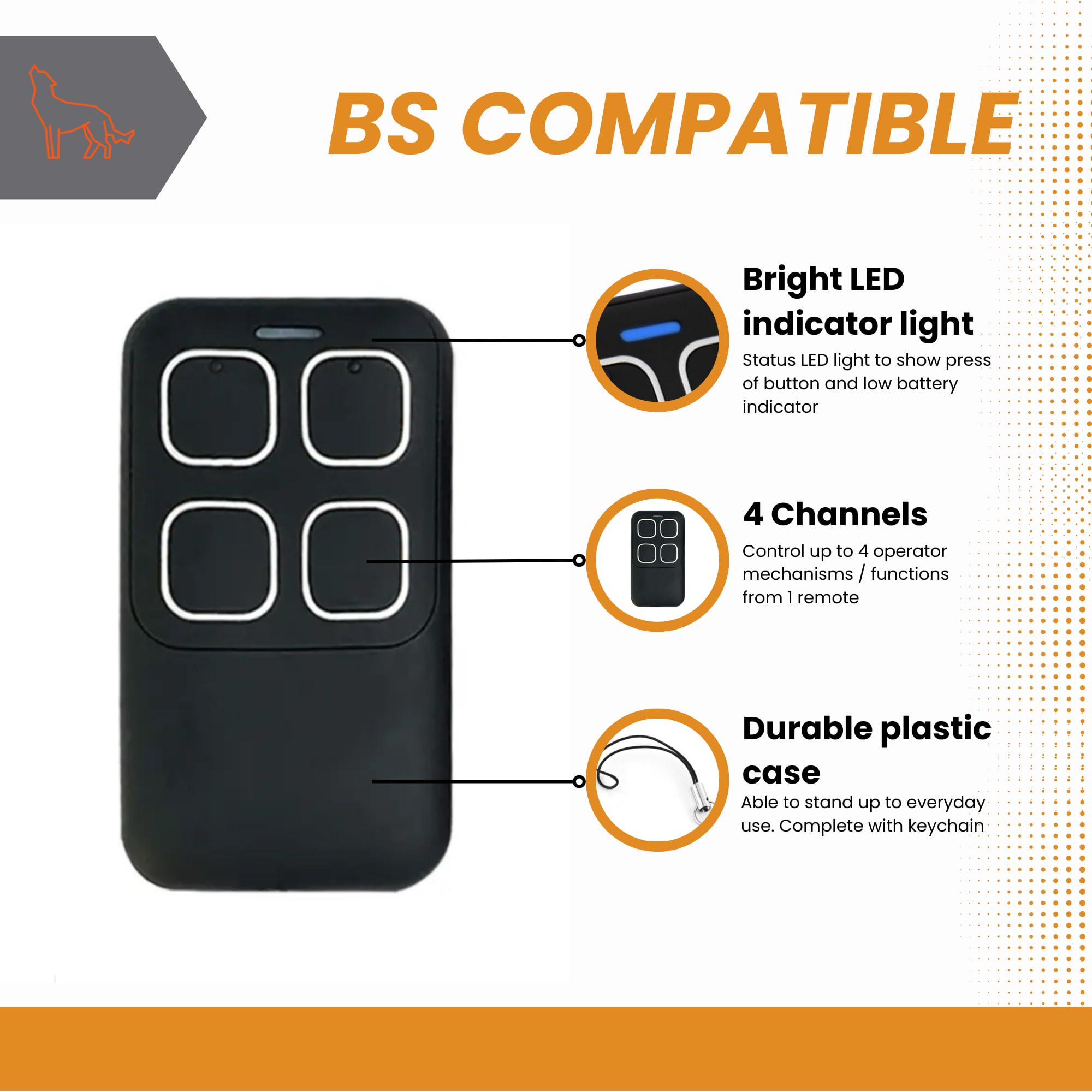 BS COMPATIBLE

Bright LED indicator light

Status LED light to show press of button and low battery indicator

4 Channels

Control up to 4 operator mechanisms / functions from 1 remote

Durable plastic case

Able to stand up to everyday use. Complete with keychain